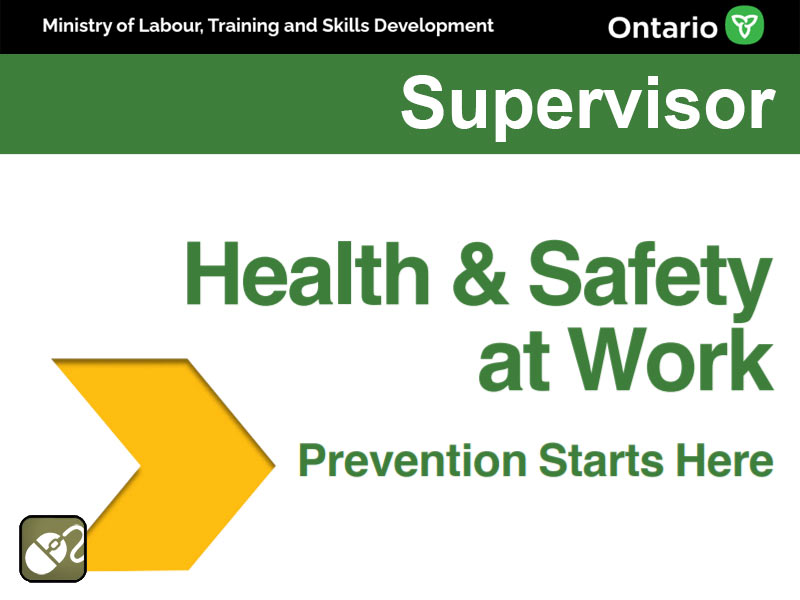 Ministry of Labour, Training and Skills Development

Ontario

Supervisor

Health & Safety at Work

Prevention Starts Here